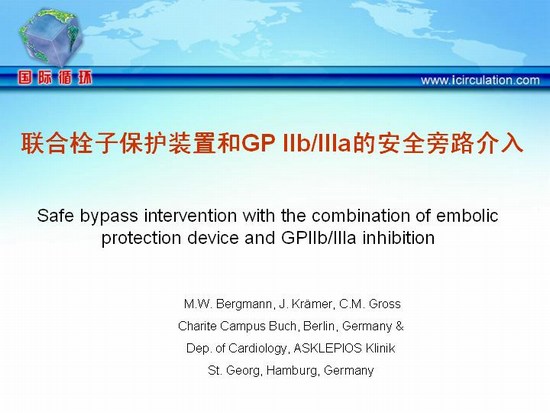 国际循环

www.icirculation.com

联合栓子保护装置和GP IIb/IIIa的安全旁路介入

Safe bypass intervention with the combination of embolic protection device and GPIIb/IIIa inhibition

M.W. Bergmann, J. Krämer, C.M. Gross

Charite Campus Buch, Berlin, Germany &

Dep. of Cardiology, ASKLEPIOS Klinik

St. Georg, Hamburg, Germany